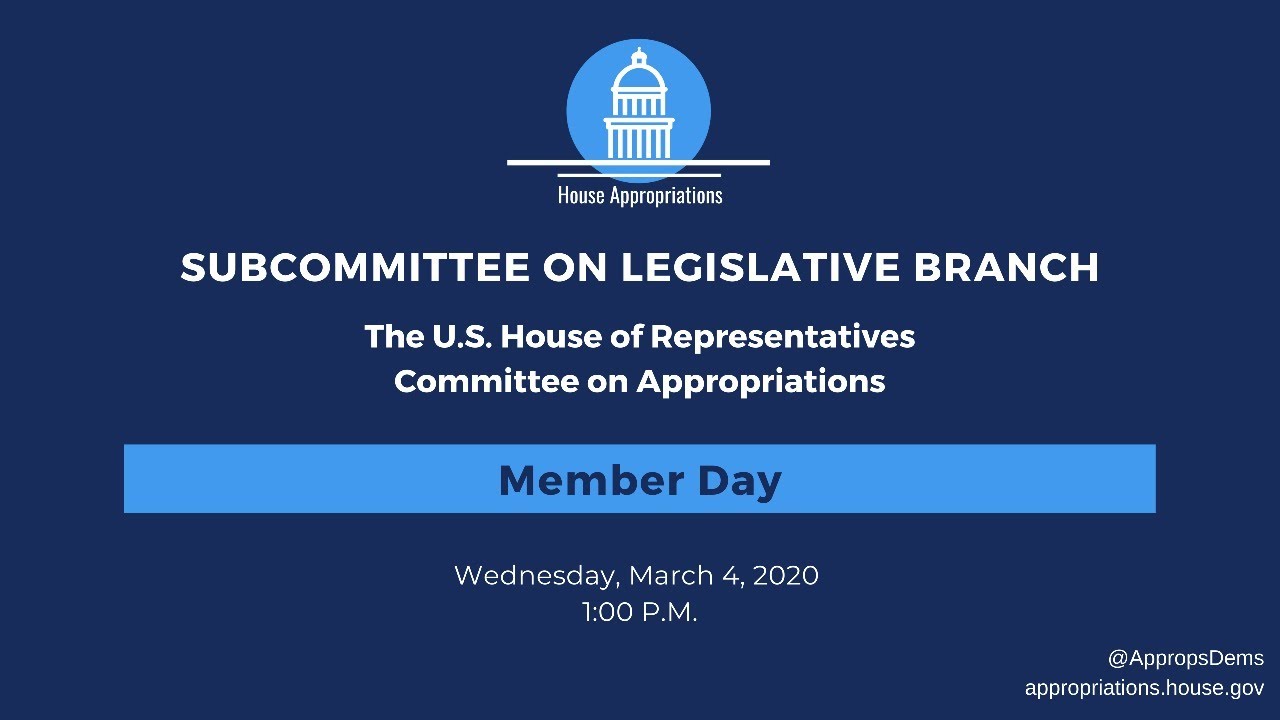 House Appropriations

SUBCOMMITTEE ON LEGISLATIVE BRANCH

The U.S. House of Representatives
Committee on Appropriations

Member Day

Wednesday, March 4, 2020
1:00 P.M.

@AppropsDems
appropriations.house.gov